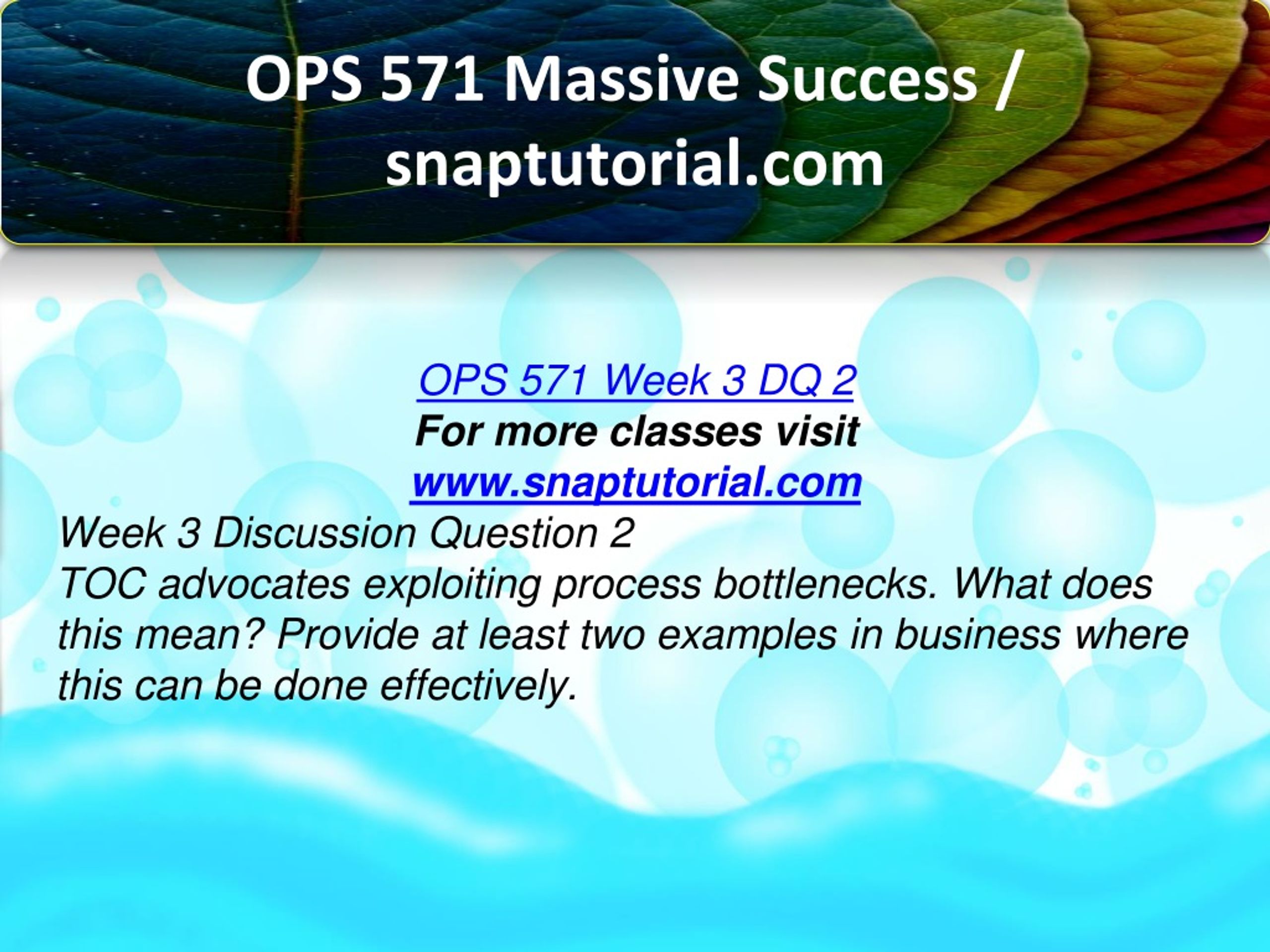 OPS 571 Massive Success / snaptutorial.com

OPS 571 Week 3 DQ 2
For more classes visit
www.snaptutorial.com
Week 3 Discussion Question 2
TOC advocates exploiting process bottlenecks. What does this mean? Provide at least two examples in business where this can be done effectively.